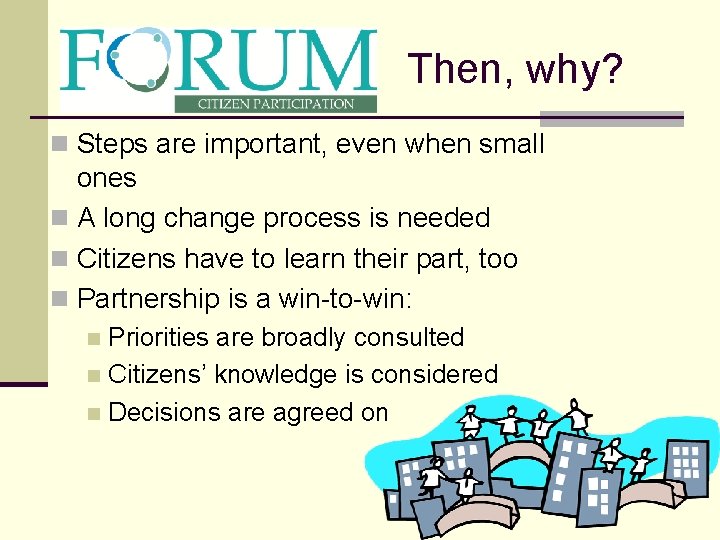 FORUM
CITIZEN PARTICIPATION

Then, why?

Steps are important, even when small ones
A long change process is needed
Citizens have to learn their part, too
Partnership is a win-to-win:
Priorities are broadly consulted
Citizens’ knowledge is considered
Decisions are agreed on